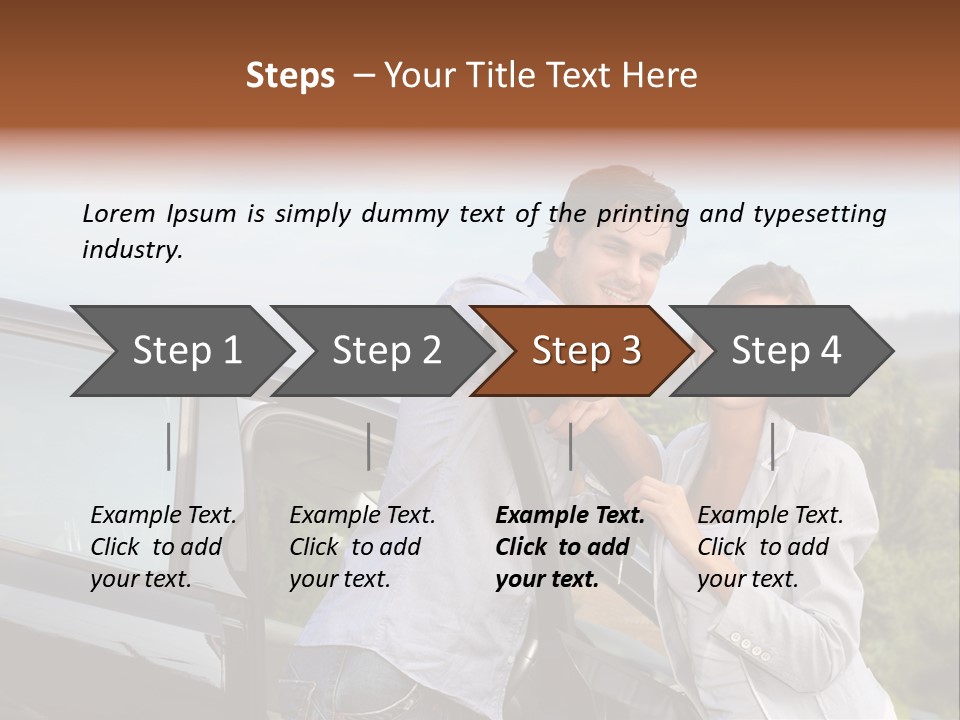 Steps – Your Title Text Here

Lorem Ipsum is simply dummy text of the printing and typesetting industry.

Step 1

Step 2

Step 3

Step 4

Example Text. Click to add your text.

Example Text. Click to add your text.

Example Text. Click to add your text.

Example Text. Click to add your text.